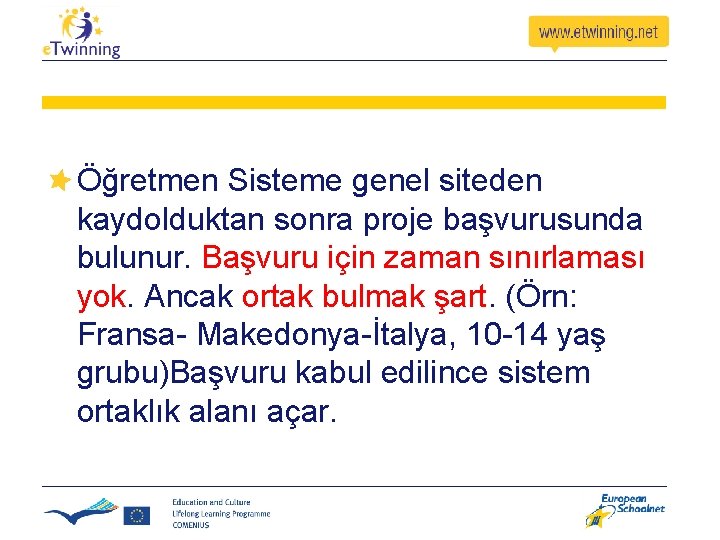 eTwinning

www.etwinning.net

Öğretmen Sisteme genel siteden kaydolduktan sonra proje başvurusunda bulunur. Başvuru için zaman sınırlaması yok. Ancak ortak bulmak şart. (Örn: Fransa- Makedonya-İtalya, 10-14 yaş grubu)Başvuru kabul edilince sistem ortaklık alanı açar.

Education and Culture
Lifelong Learning Programme
COMENIUS

European Schoolnet